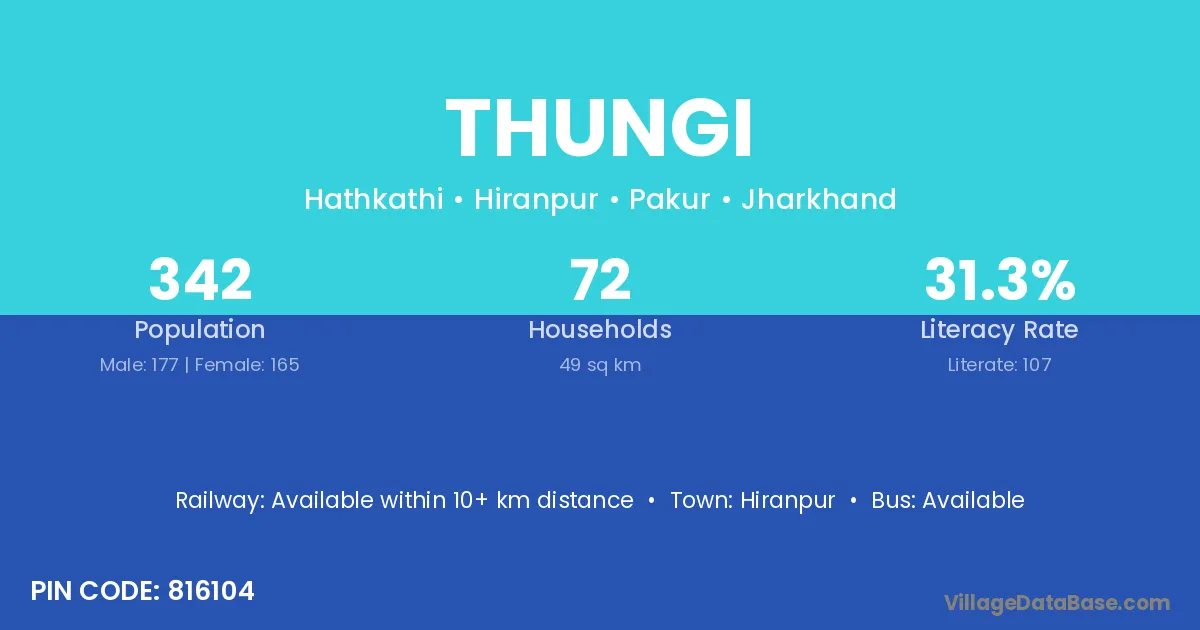 THUNGI

Hathkathi • Hiranpur • Pakur • Jharkhand

342
Population
Male: 177 | Female: 165

72
Households
49 sq km

31.3%
Literacy Rate
Literate: 107

Railway: Available within 10+ km distance • Town: Hiranpur • Bus: Available

PIN CODE: 816104

VillageDataBase.com